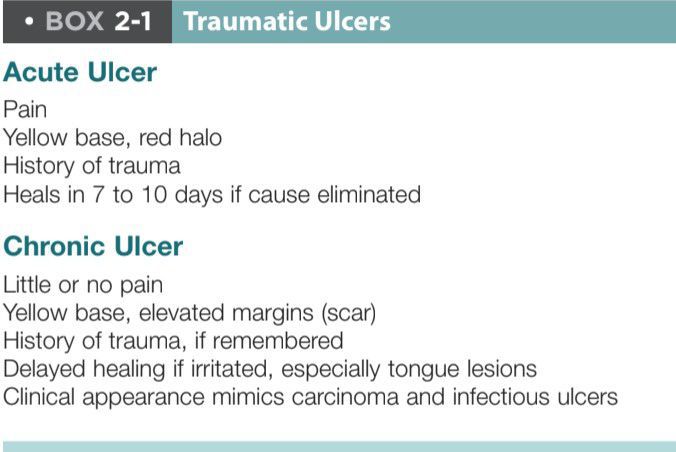 • BOX 2-1 Traumatic Ulcers

Acute Ulcer

Pain
Yellow base, red halo
History of trauma
Heals in 7 to 10 days if cause eliminated

Chronic Ulcer

Little or no pain
Yellow base, elevated margins (scar)
History of trauma, if remembered
Delayed healing if irritated, especially tongue lesions
Clinical appearance mimics carcinoma and infectious ulcers